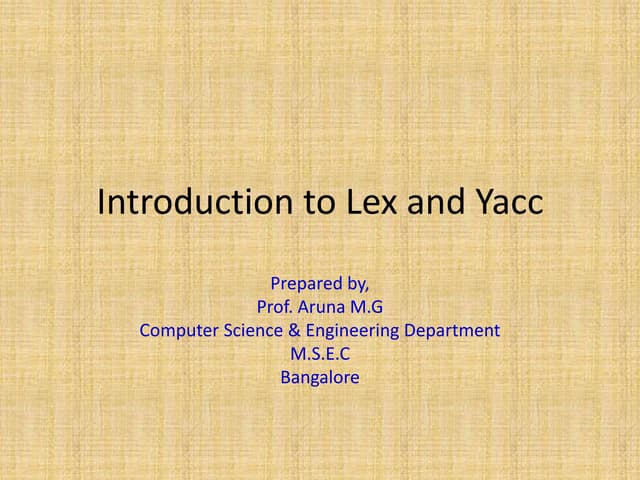 Introduction to Lex and Yacc

Prepared by,
Prof. Aruna M.G
Computer Science & Engineering Department
M.S.E.C
Bangalore